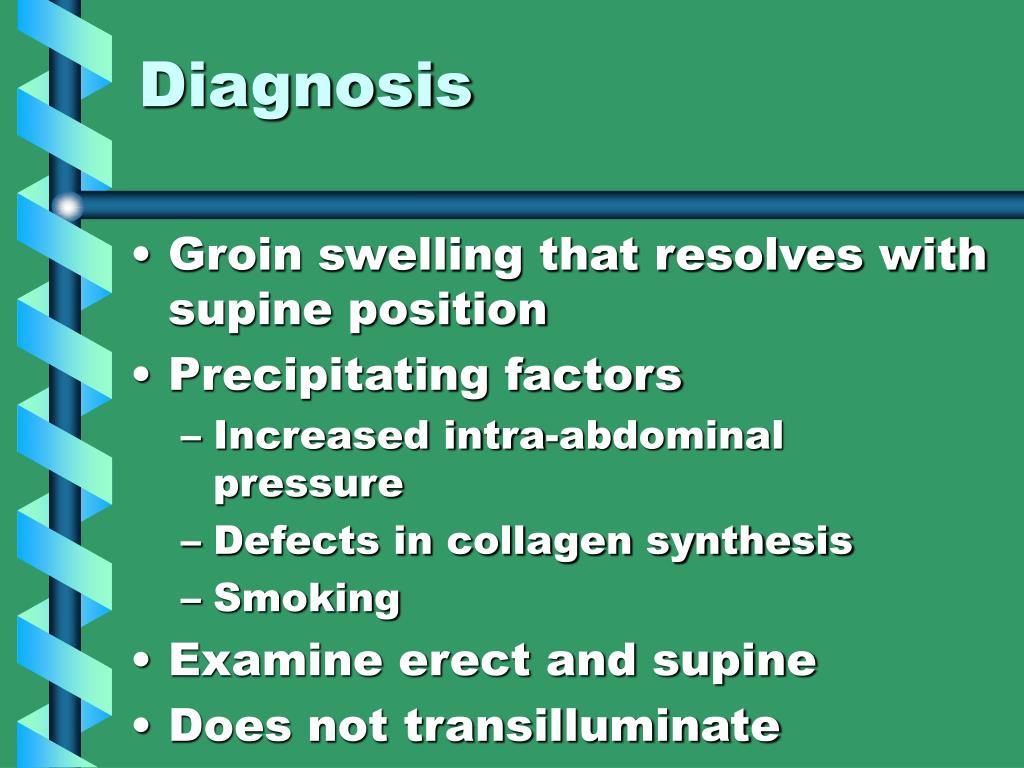 Diagnosis

• Groin swelling that resolves with supine position
• Precipitating factors
– Increased intra-abdominal pressure
– Defects in collagen synthesis
– Smoking
• Examine erect and supine
• Does not transilluminate